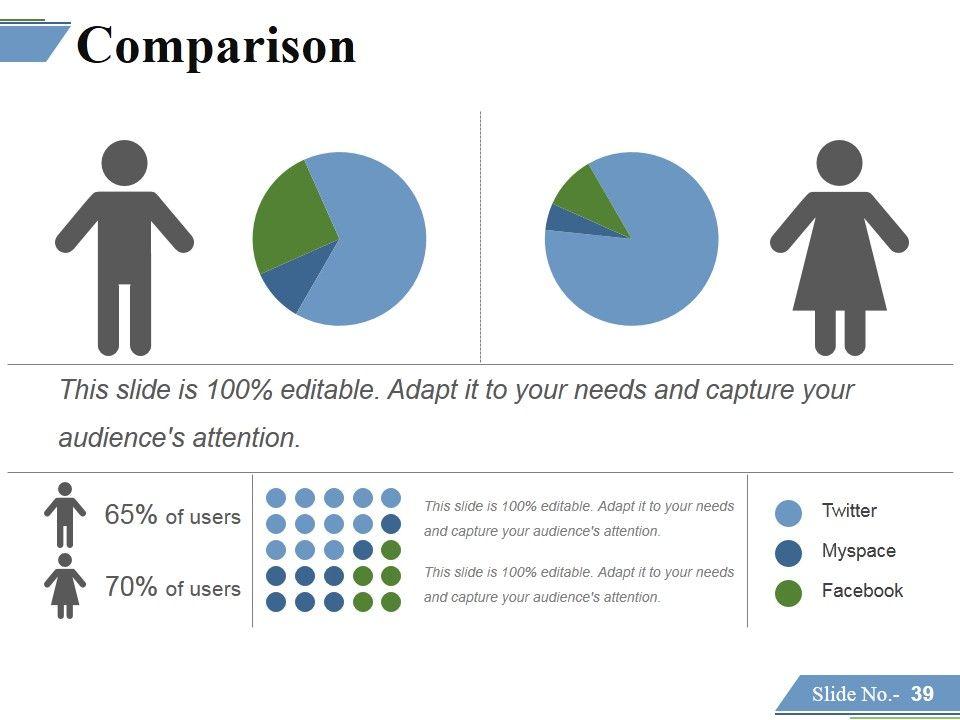 Comparison

This slide is 100% editable. Adapt it to your needs and capture your audience's attention.

65% of users

70% of users

This slide is 100% editable. Adapt it to your needs and capture your audience's attention.

This slide is 100% editable. Adapt it to your needs and capture your audience's attention.

Twitter

Myspace

Facebook

Slide No.- 39